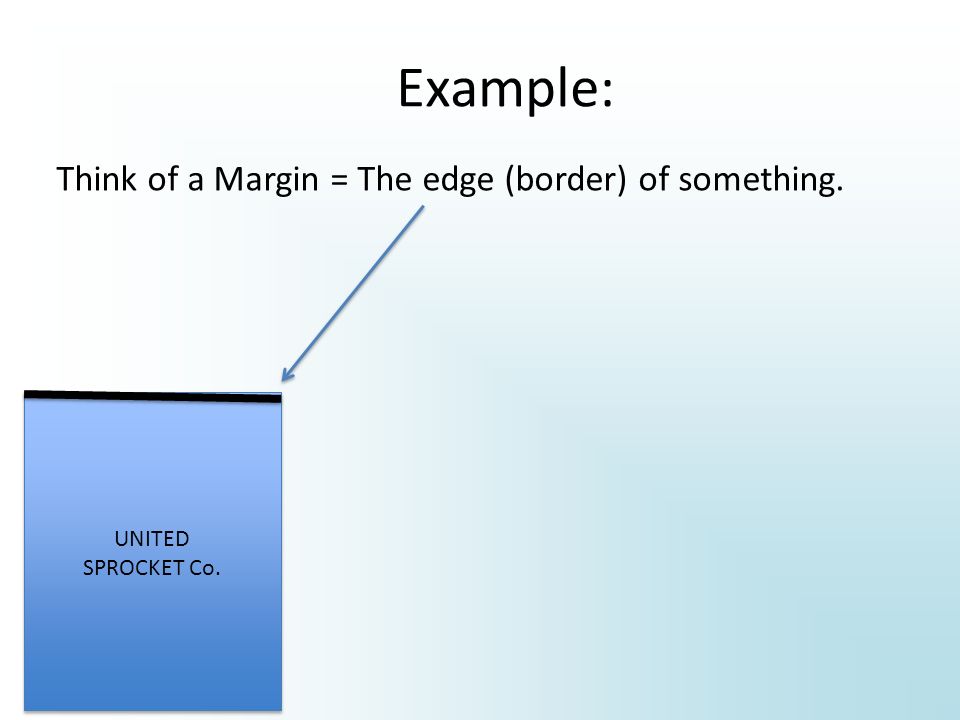 Example:

Think of a Margin = The edge (border) of something.

UNITED
SPROCKET Co.